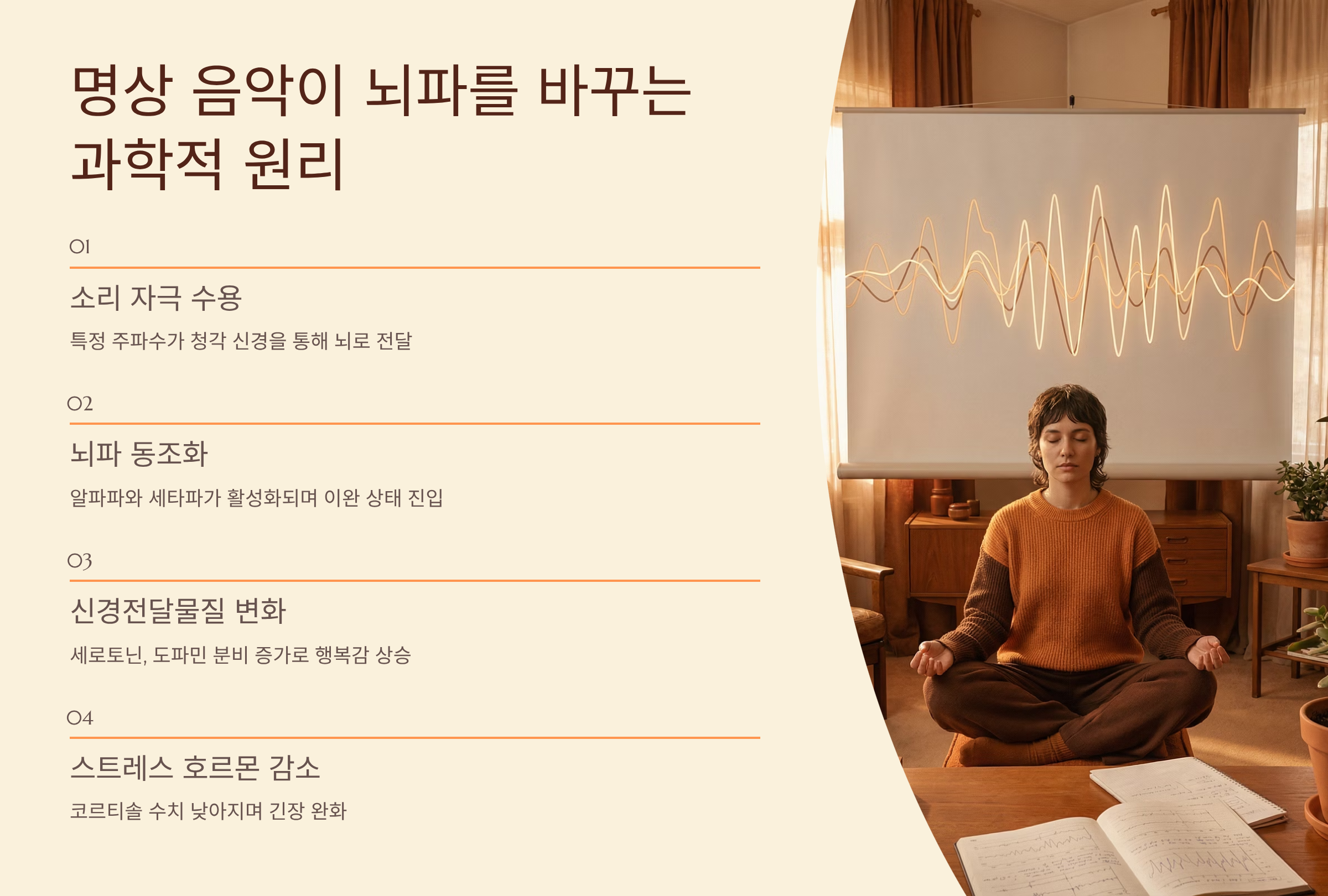 명상 음악이 뇌파를 바꾸는 과학적 원리

01

소리 자극 수용

특정 주파수가 청각 신경을 통해 뇌로 전달

02

뇌파 동조화

알파파와 세타파가 활성화되며 이완 상태 진입

03

신경전달물질 변화

세로토닌, 도파민 분비 증가로 행복감 상승

04

스트레스 호르몬 감소

코르티솔 수치 낮아지며 긴장 완화